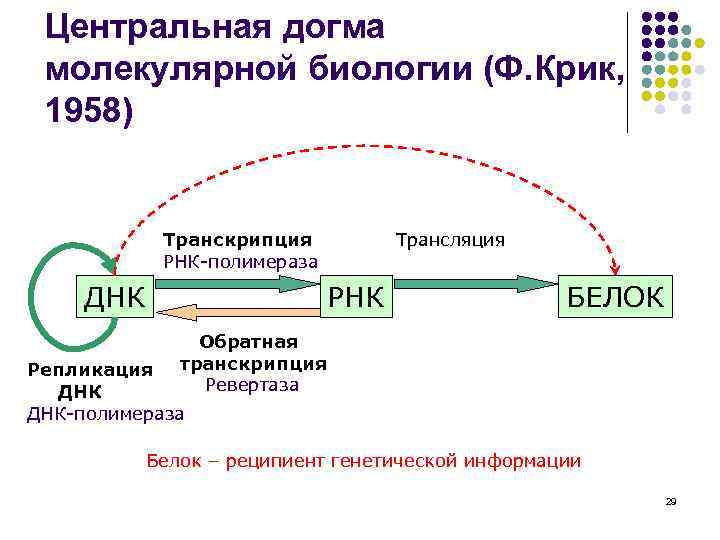 Центральная догма молекулярной биологии (Ф.Крик, 1958)

Транскрипция
РНК-полимераза

Трансляция

ДНК

РНК

БЕЛОК

Обратная транскрипция
Ревертаза

Репликация ДНК
ДНК-полимераза

Белок – реципиент генетической информации

29